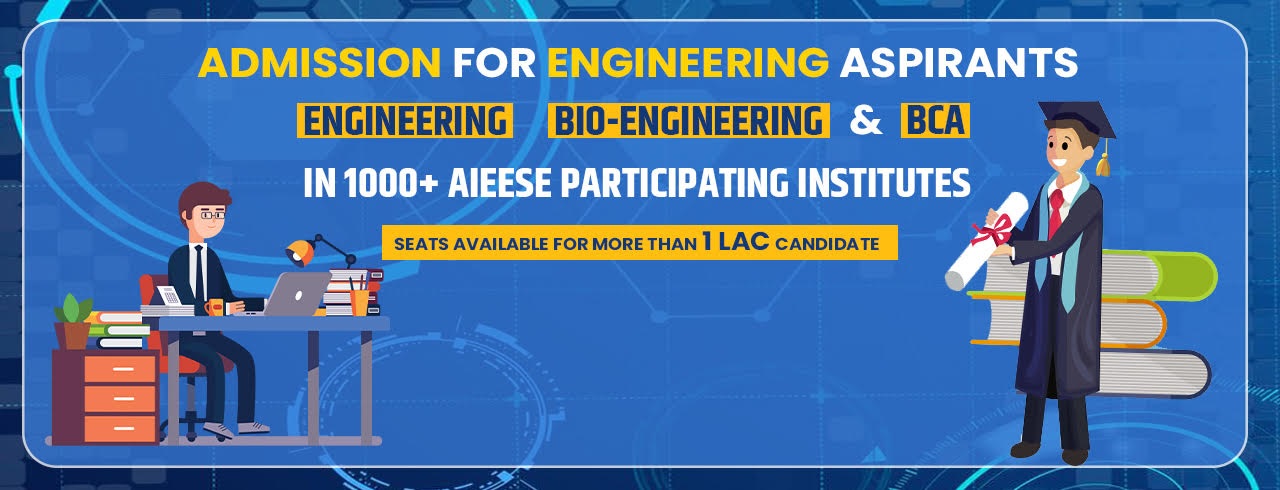 ADMISSION FOR ENGINEERING ASPIRANTS

ENGINEERING BIO-ENGINEERING & BCA

IN 1000+ AIEESE PARTICIPATING INSTITUTES

SEATS AVAILABLE FOR MORE THAN 1 LAC CANDIDATE